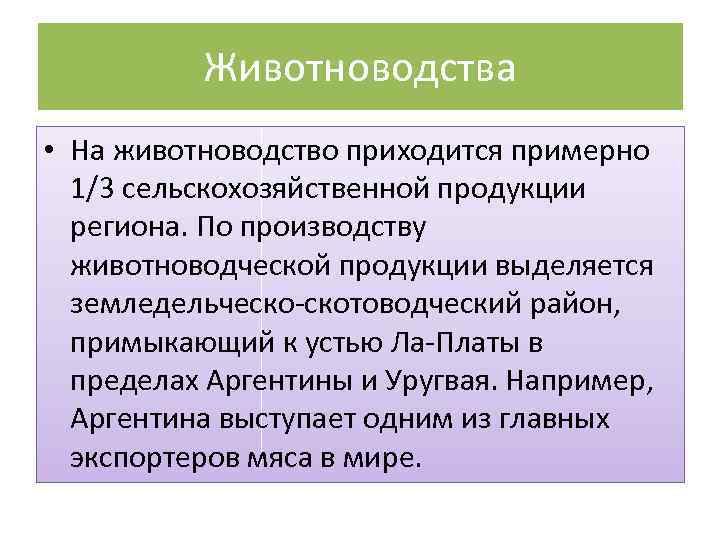 Животноводства

• На животноводство приходится примерно 1/3 сельскохозяйственной продукции региона. По производству животноводческой продукции выделяется земледельческо-скотоводческий район, примыкающий к устью Ла-Платы в пределах Аргентины и Уругвая. Например, Аргентина выступает одним из главных экспортеров мяса в мире.